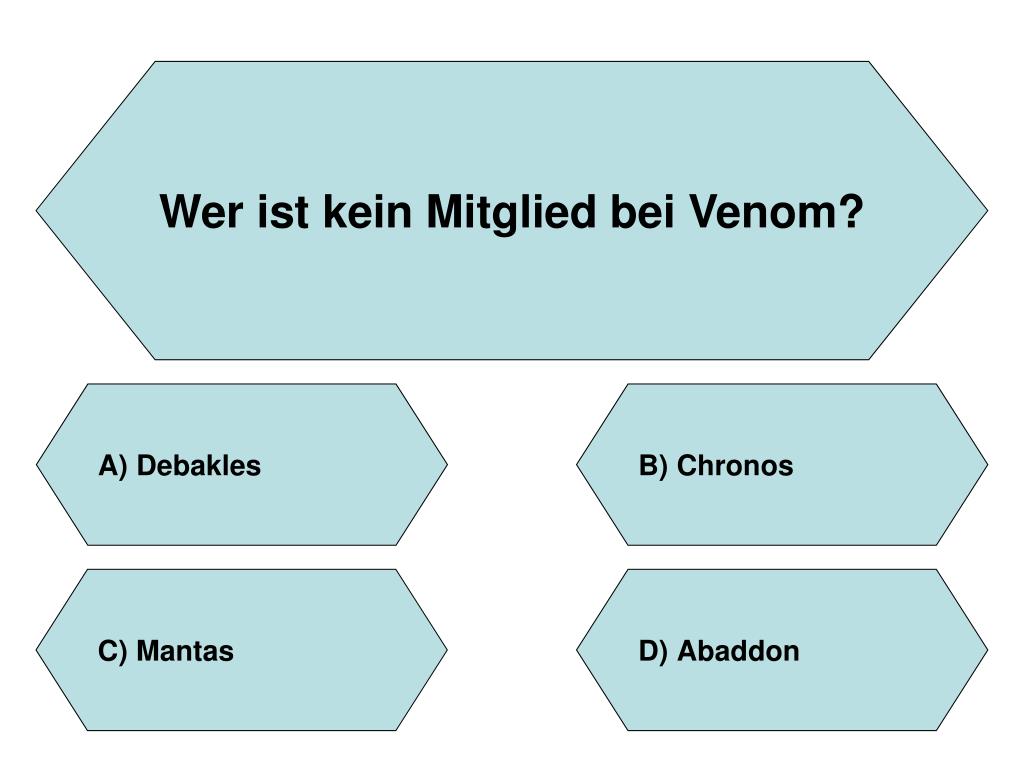 Wer ist kein Mitglied bei Venom?

A) Debakles

B) Chronos

C) Mantas

D) Abaddon